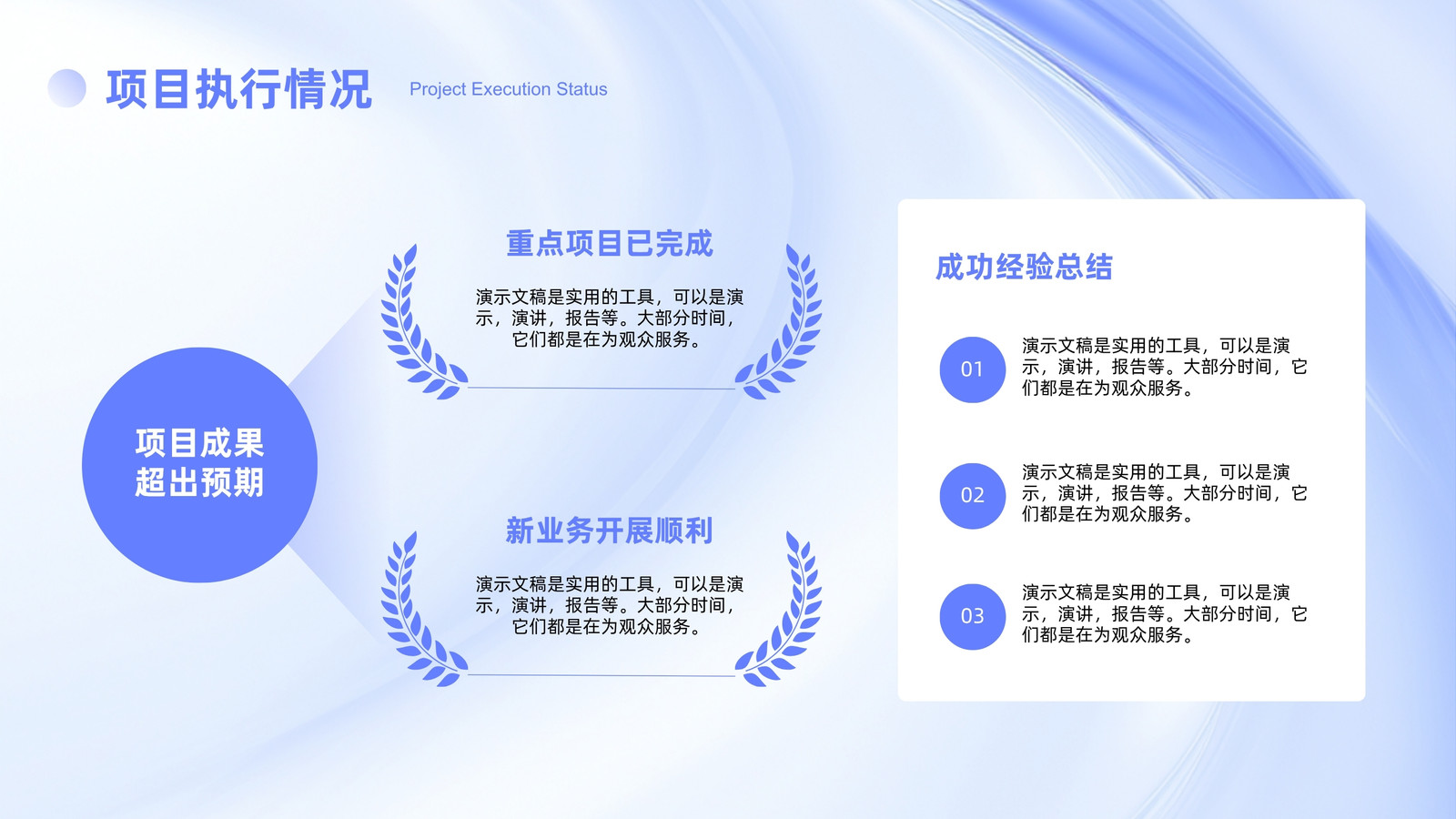 项目执行情况 Project Execution Status

项目成果
超出预期

重点项目已完成

演示文稿是实用的工具，可以是演示，演讲，报告等。大部分时间，它们都是在为观众服务。

新业务开展顺利

演示文稿是实用的工具，可以是演示，演讲，报告等。大部分时间，它们都是在为观众服务。

成功经验总结

01
演示文稿是实用的工具，可以是演示，演讲，报告等。大部分时间，它们都是在为观众服务。

02
演示文稿是实用的工具，可以是演示，演讲，报告等。大部分时间，它们都是在为观众服务。

03
演示文稿是实用的工具，可以是演示，演讲，报告等。大部分时间，它们都是在为观众服务。